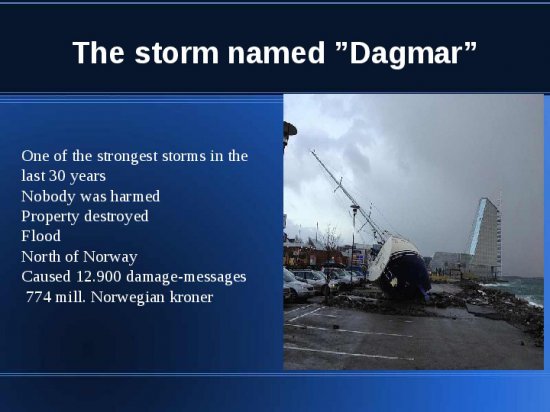 The storm named ”Dagmar”

One of the strongest storms in the last 30 years
Nobody was harmed
Property destroyed
Flood
North of Norway
Caused 12.900 damage-messages
774 mill. Norwegian kroner